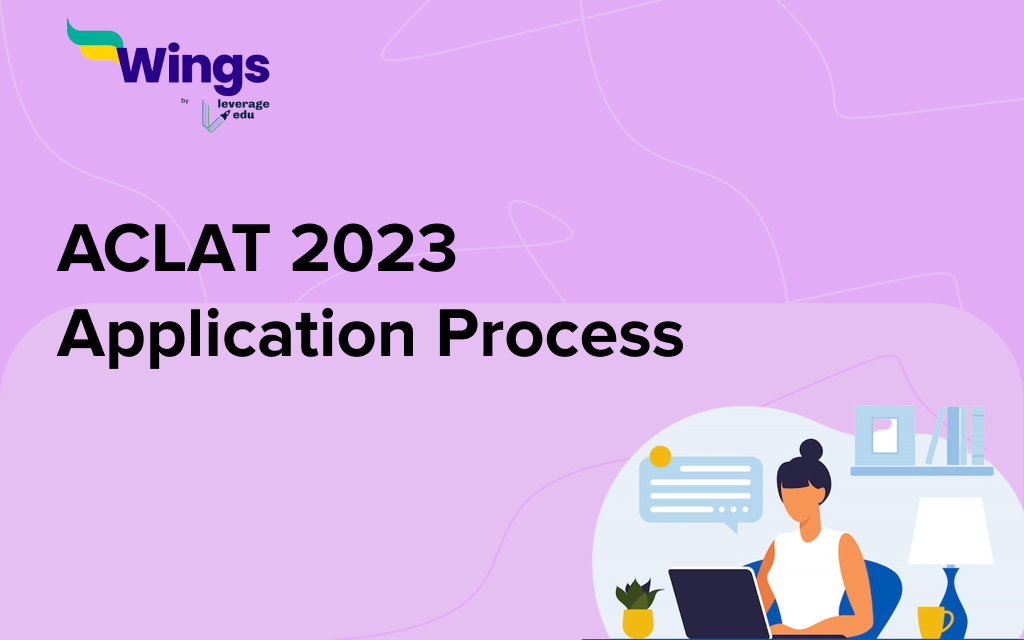 Wings
by leverage edu

ACLAT 2023
Application Process